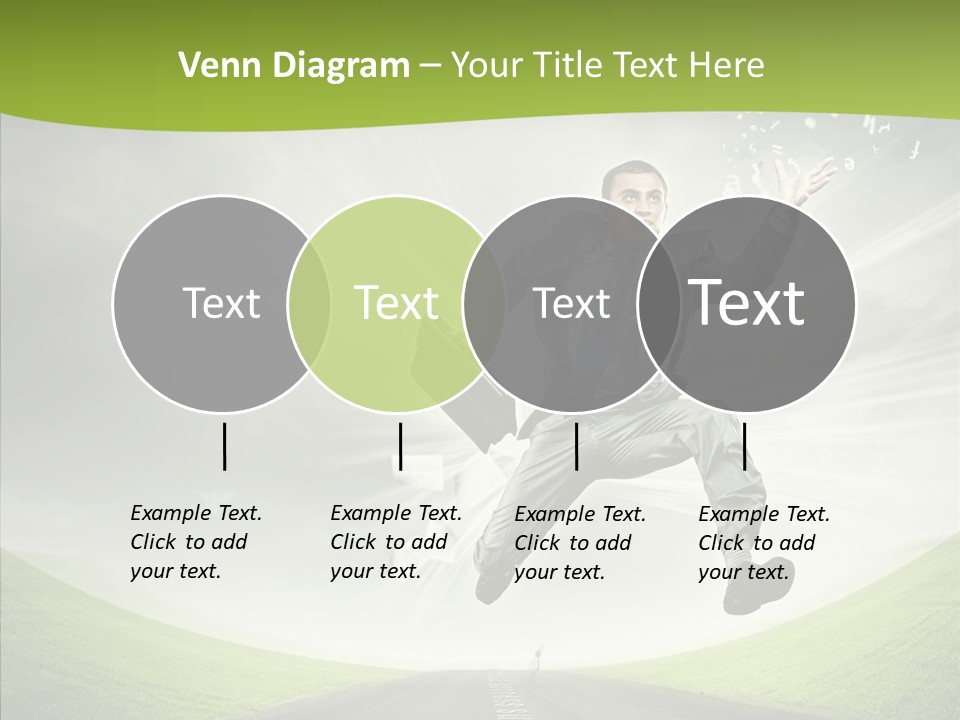 Venn Diagram – Your Title Text Here

Text

Text

Text

Text

Example Text. Click to add your text.

Example Text. Click to add your text.

Example Text. Click to add your text.

Example Text. Click to add your text.